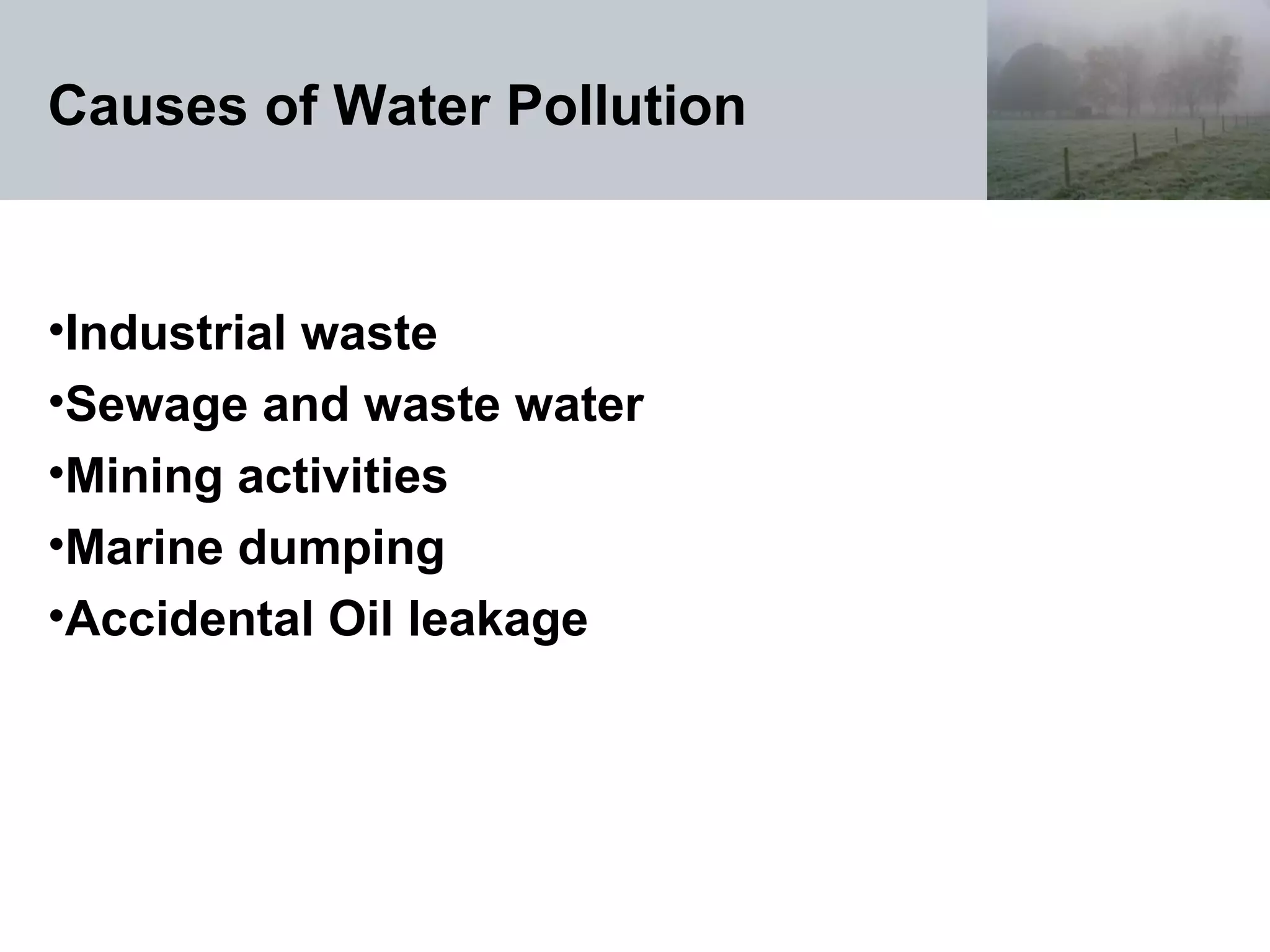 Causes of Water Pollution

•Industrial waste
•Sewage and waste water
•Mining activities
•Marine dumping
•Accidental Oil leakage